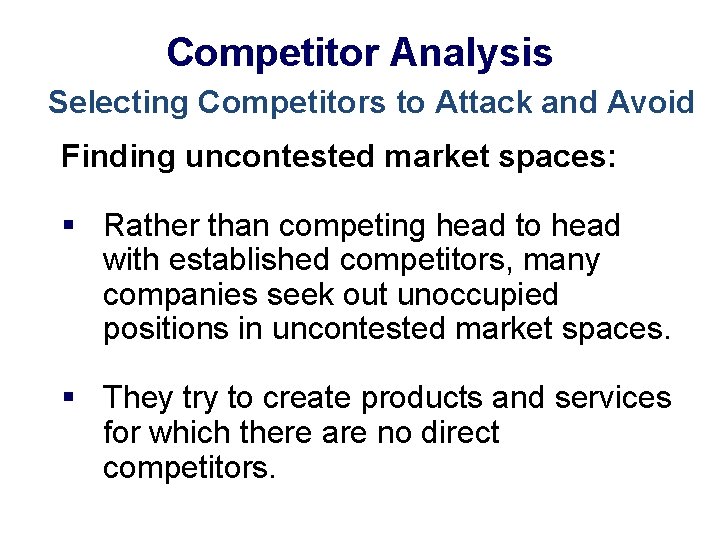 Competitor Analysis
Selecting Competitors to Attack and Avoid

Finding uncontested market spaces:

▪ Rather than competing head to head with established competitors, many companies seek out unoccupied positions in uncontested market spaces.

▪ They try to create products and services for which there are no direct competitors.